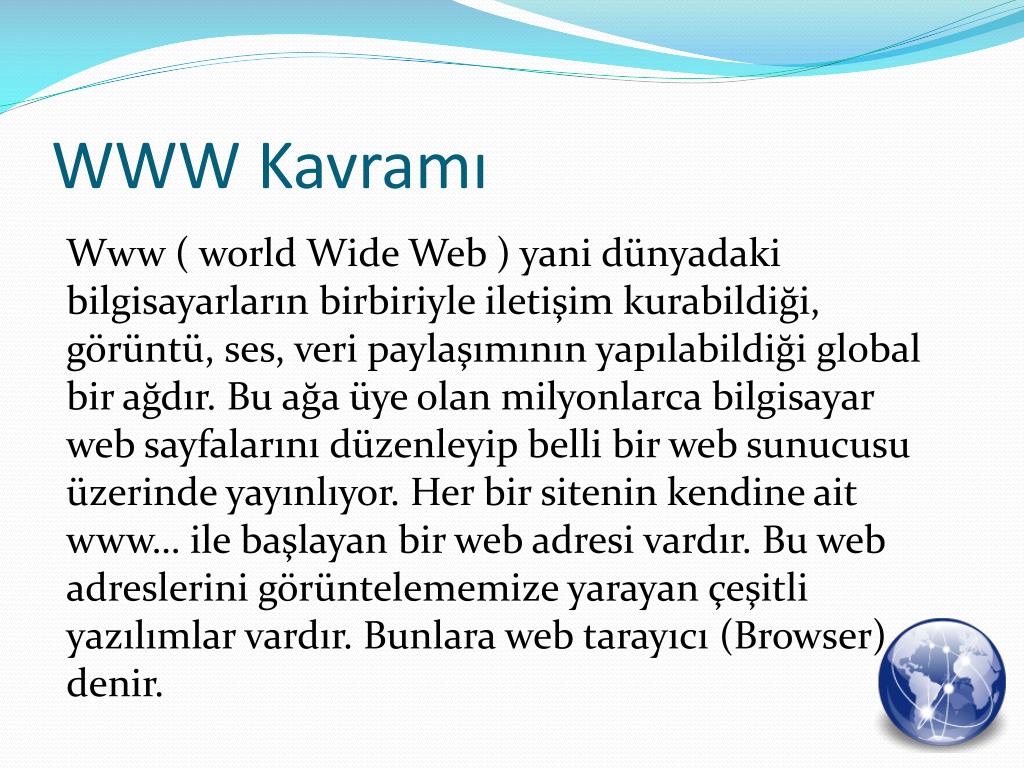 WWW Kavramı

Www ( world Wide Web ) yani dünyadaki bilgisayarların birbiriyle iletişim kurabildiği, görüntü, ses, veri paylaşımının yapılabildiği global bir ağdır. Bu ağa üye olan milyonlarca bilgisayar web sayfalarını düzenleyip belli bir web sunucusu üzerinde yayınlıyor. Her bir sitenin kendine ait www… ile başlayan bir web adresi vardır. Bu web adreslerini görüntelememize yarayan çeşitli yazılımlar vardır. Bunlara web tarayıcı (Browser) denir.